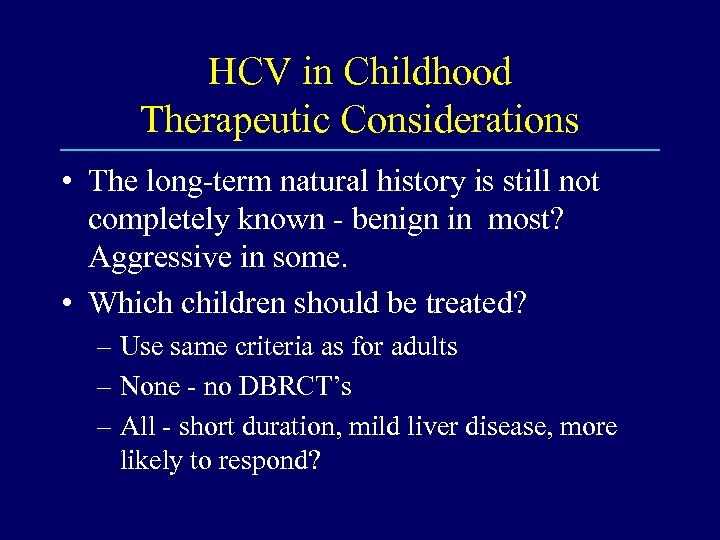 HCV in Childhood
Therapeutic Considerations

• The long-term natural history is still not completely known - benign in most? Aggressive in some.

• Which children should be treated?
– Use same criteria as for adults
– None - no DBRCT's
– All - short duration, mild liver disease, more likely to respond?